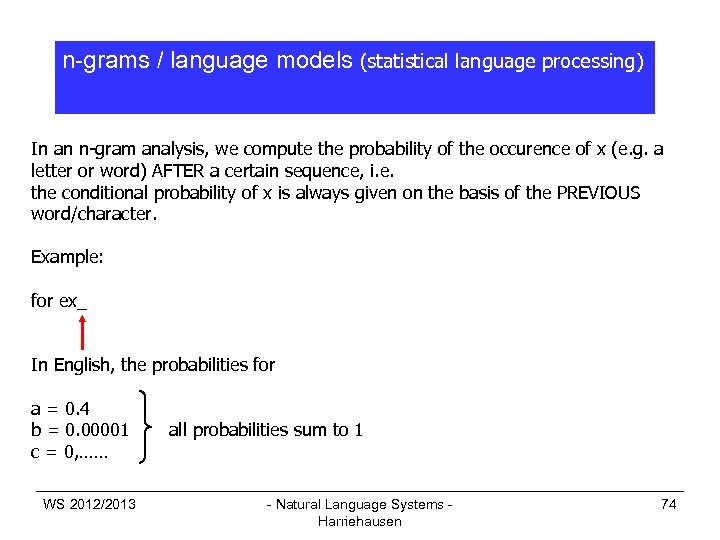 n-grams / language models (statistical language processing)

In an n-gram analysis, we compute the probability of the occurence of x (e.g. a letter or word) AFTER a certain sequence, i.e.
the conditional probability of x is always given on the basis of the PREVIOUS word/character.

Example:

for ex_

In English, the probabilities for

a = 0.4
b = 0.00001
c = 0,......

all probabilities sum to 1

WS 2012/2013

- Natural Language Systems - Harriehausen

74